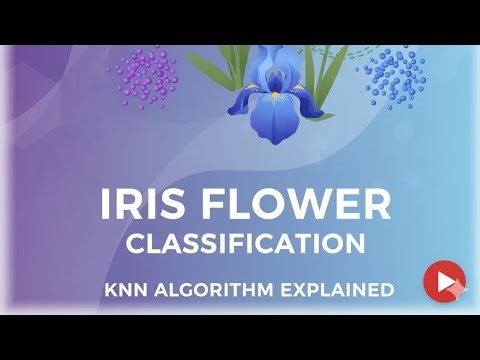 IRIS FLOWER
CLASSIFICATION
KNN ALGORITHM EXPLAINED